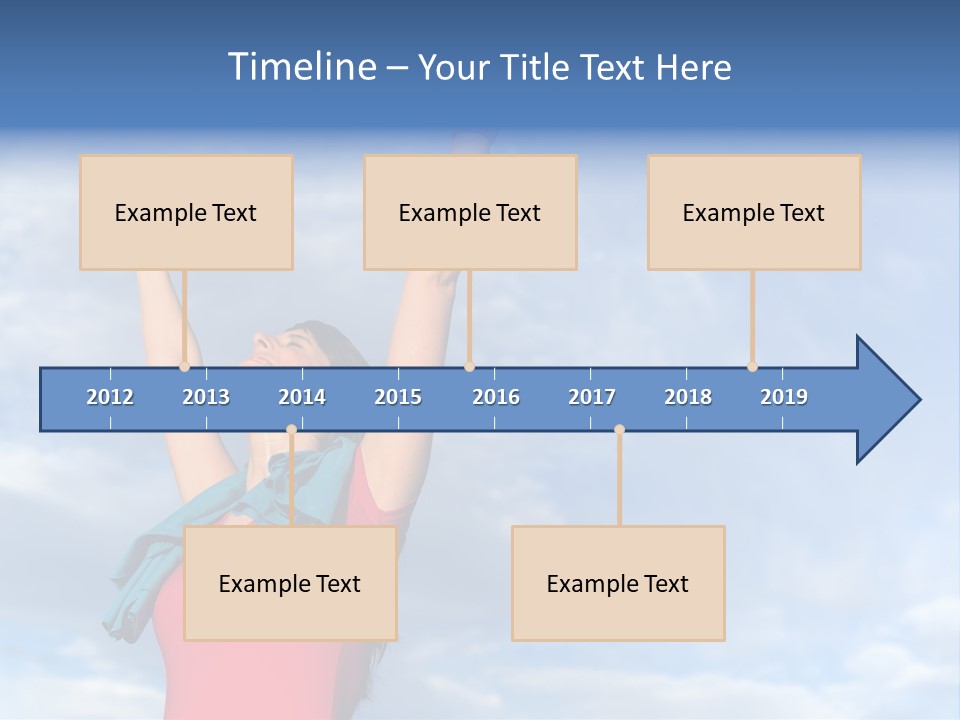 Timeline – Your Title Text Here

Example Text

Example Text

Example Text

2012 2013 2014 2015 2016 2017 2018 2019

Example Text

Example Text